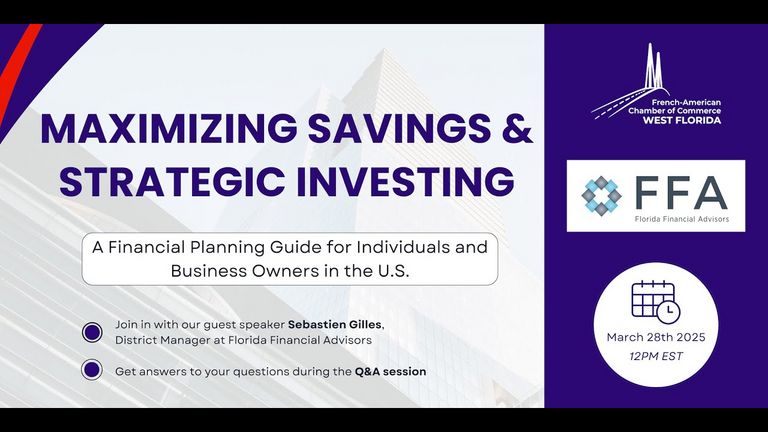 MAXIMIZING SAVINGS & STRATEGIC INVESTING

A Financial Planning Guide for Individuals and Business Owners in the U.S.

Join in with our guest speaker Sebastien Gilles, District Manager at Florida Financial Advisors

Get answers to your questions during the Q&A session

French-American Chamber of Commerce WEST FLORIDA

FFA
Florida Financial Advisors

March 28th 2025
12PM EST